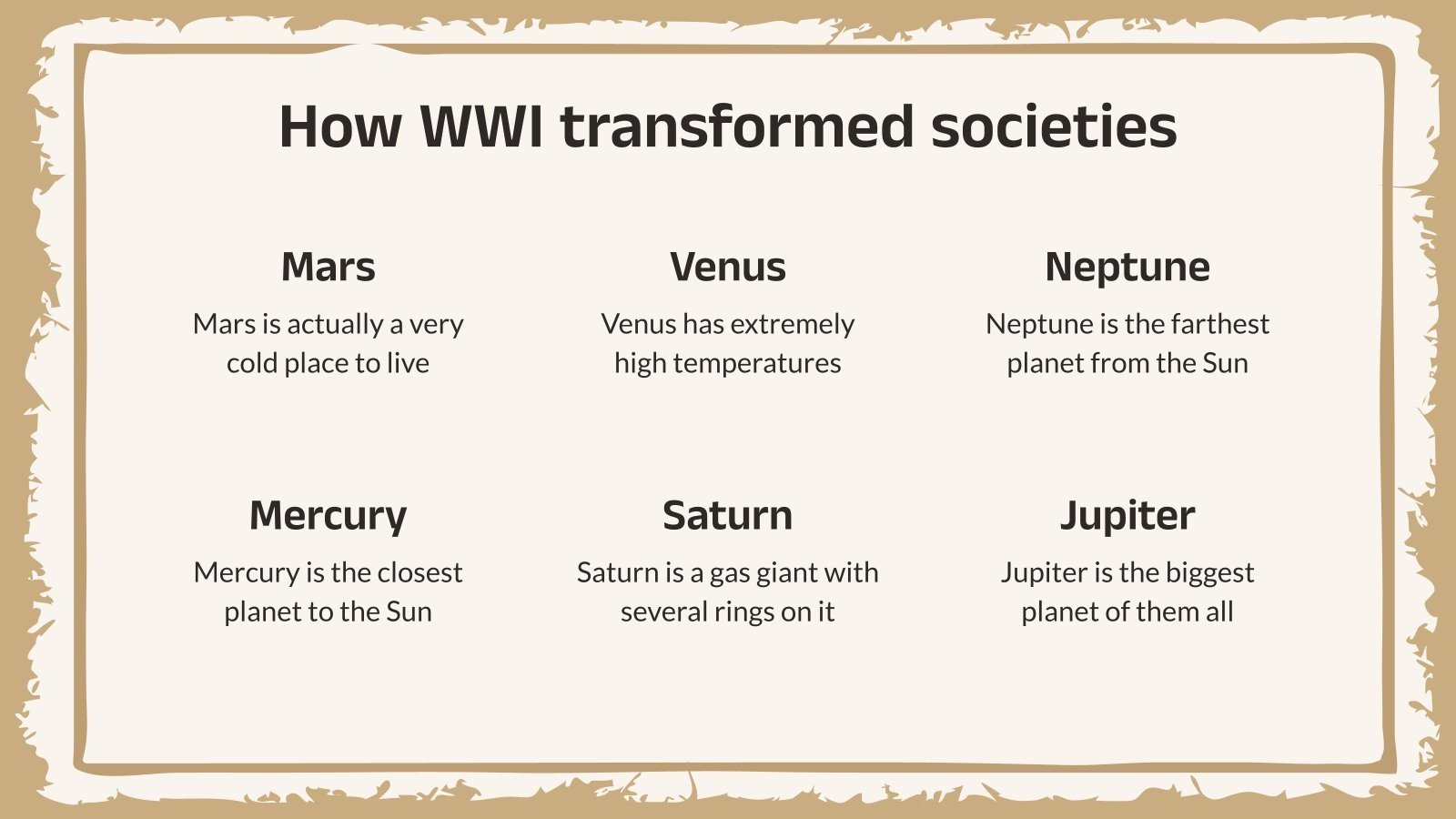 How WWI transformed societies

Mars

Mars is actually a very cold place to live

Venus

Venus has extremely high temperatures

Neptune

Neptune is the farthest planet from the Sun

Mercury

Mercury is the closest planet to the Sun

Saturn

Saturn is a gas giant with several rings on it

Jupiter

Jupiter is the biggest planet of them all